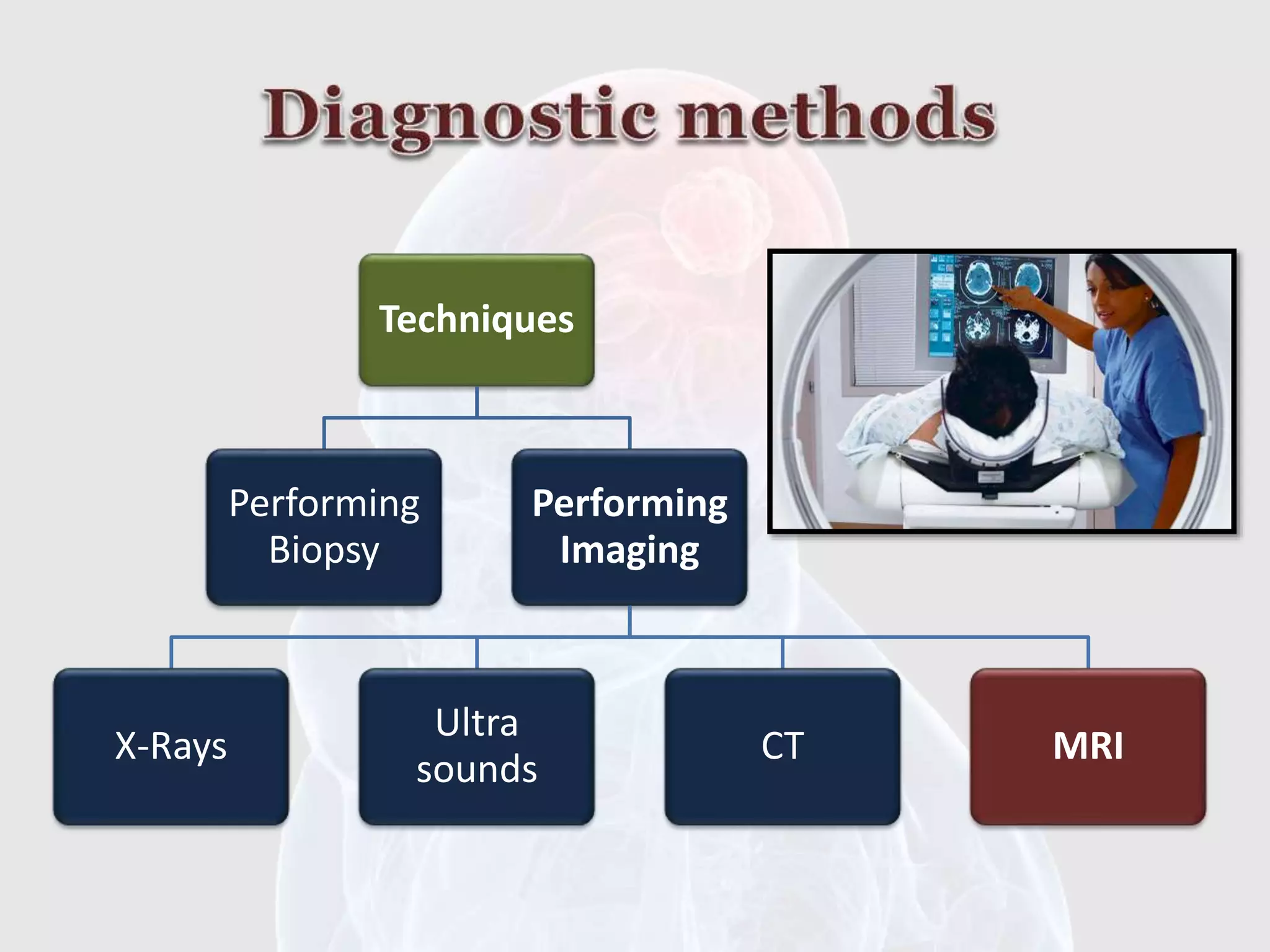 Diagnostic methods

Techniques

Performing Biopsy

Performing Imaging

X-Rays

Ultra sounds

CT

MRI